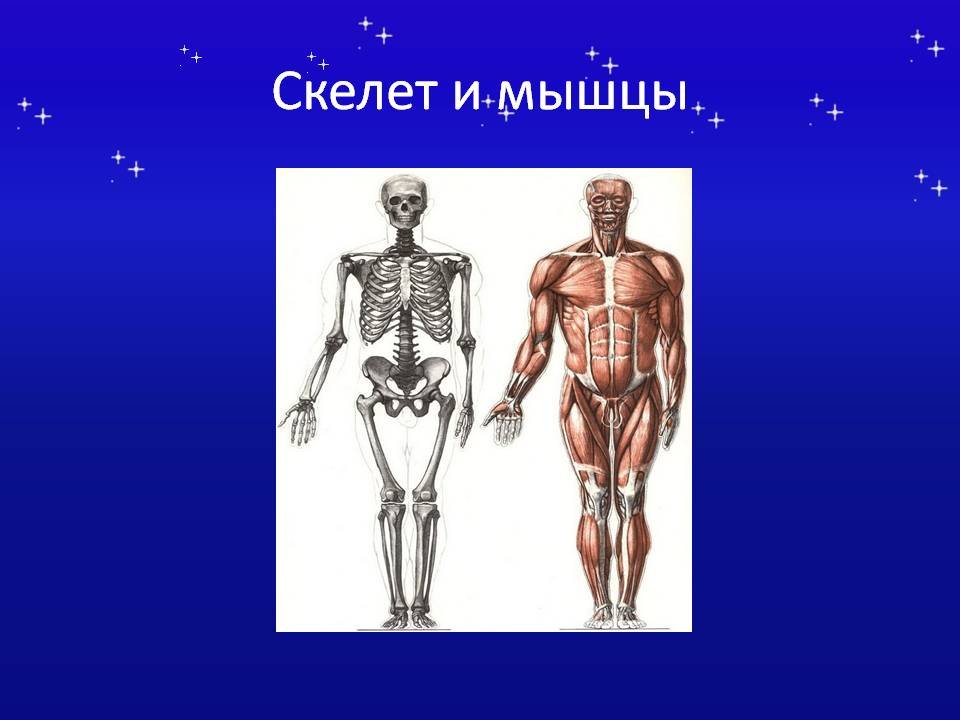 Скелет и мышцы